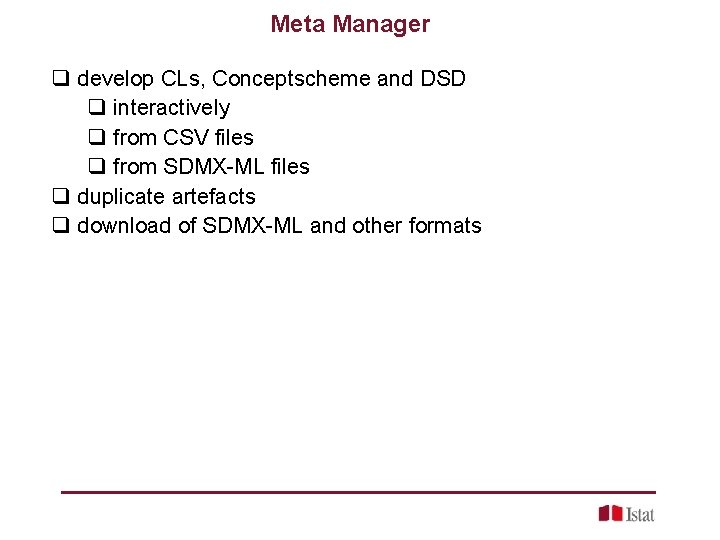 Meta Manager

❑ develop CLs, Conceptscheme and DSD
❑ interactively
❑ from CSV files
❑ from SDMX-ML files
❑ duplicate artefacts
❑ download of SDMX-ML and other formats

Istat